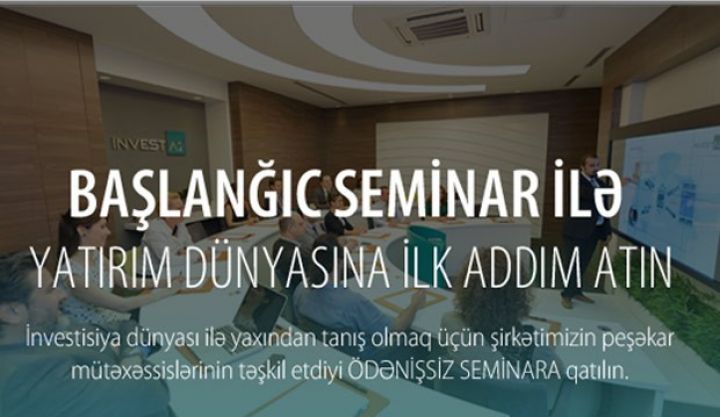 INVEST AZ

BAŞLANĞIC SEMİNAR İLƏ

YATIRIM DÜNYASINA İLK ADDIM ATIN

İnvestisiya dünyası ilə yaxından tanış olmaq üçün şirkətimizin peşəkar mütəxəssislərinin təşkil etdiyi ÖDƏNİŞSİZ SEMİNARA qatılın.